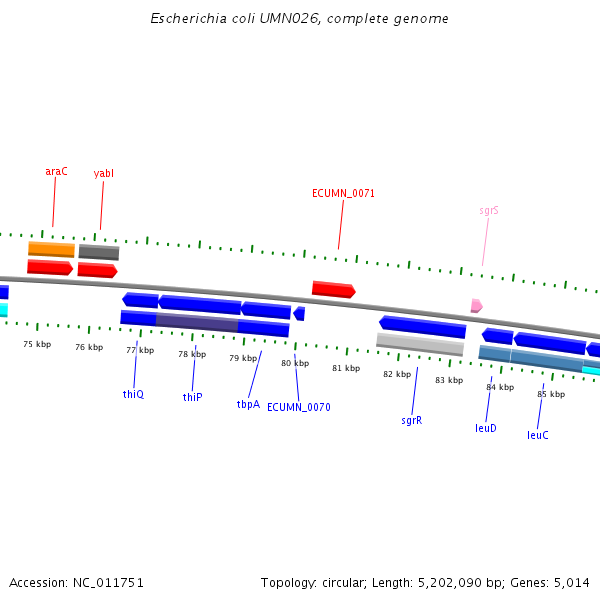 Escherichia coli UMN026, complete genome

araC
yabI
ECUMN_0071
sgrS

75 kbp
76 kbp
77 kbp
78 kbp
79 kbp
80 kbp
81 kbp
82 kbp
83 kbp
84 kbp
85 kbp

thiQ
thiP
tbpA
ECUMN_0070
sgrR
leuD
leuC

Accession: NC_011751

Topology: circular; Length: 5,202,090 bp; Genes: 5,014